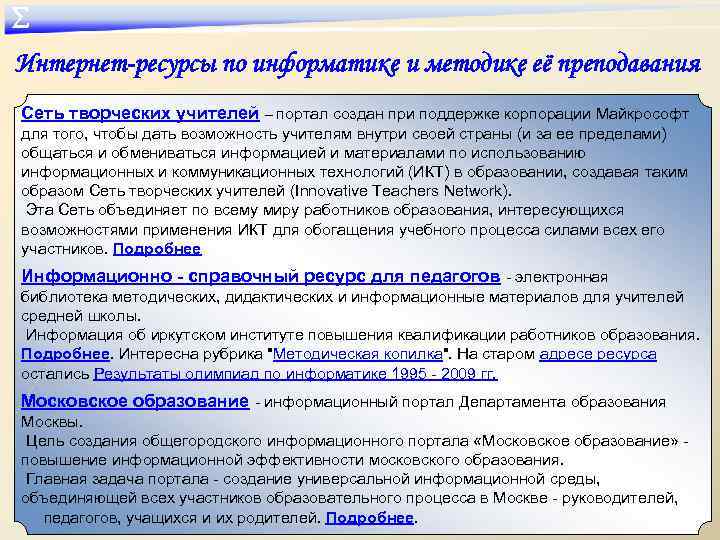 $\Sigma$

Интернет-ресурсы по информатике и методике её преподавания

Сеть творческих учителей – портал создан при поддержке корпорации Майкрософт для того, чтобы дать возможность учителям внутри своей страны (и за ее пределами) общаться и обмениваться информацией и материалами по использованию информационных и коммуникационных технологий (ИКТ) в образовании, создавая таким образом Сеть творческих учителей (Innovative Teachers Network).
Эта Сеть объединяет по всему миру работников образования, интересующихся возможностями применения ИКТ для обогащения учебного процесса силами всех его участников. Подробнее

Информационно - справочный ресурс для педагогов - электронная библиотека методических, дидактических и информационные материалов для учителей средней школы.
Информация об иркутском институте повышения квалификации работников образования. Подробнее. Интересна рубрика "Методическая копилка". На старом адресе ресурса остались Результаты олимпиад по информатике 1995 - 2009 гг.

Московское образование - информационный портал Департамента образования Москвы.
Цель создания общегородского информационного портала «Московское образование» - повышение информационной эффективности московского образования.
Главная задача портала - создание универсальной информационной среды, объединяющей всех участников образовательного процесса в Москве - руководителей, педагогов, учащихся и их родителей. Подробнее.